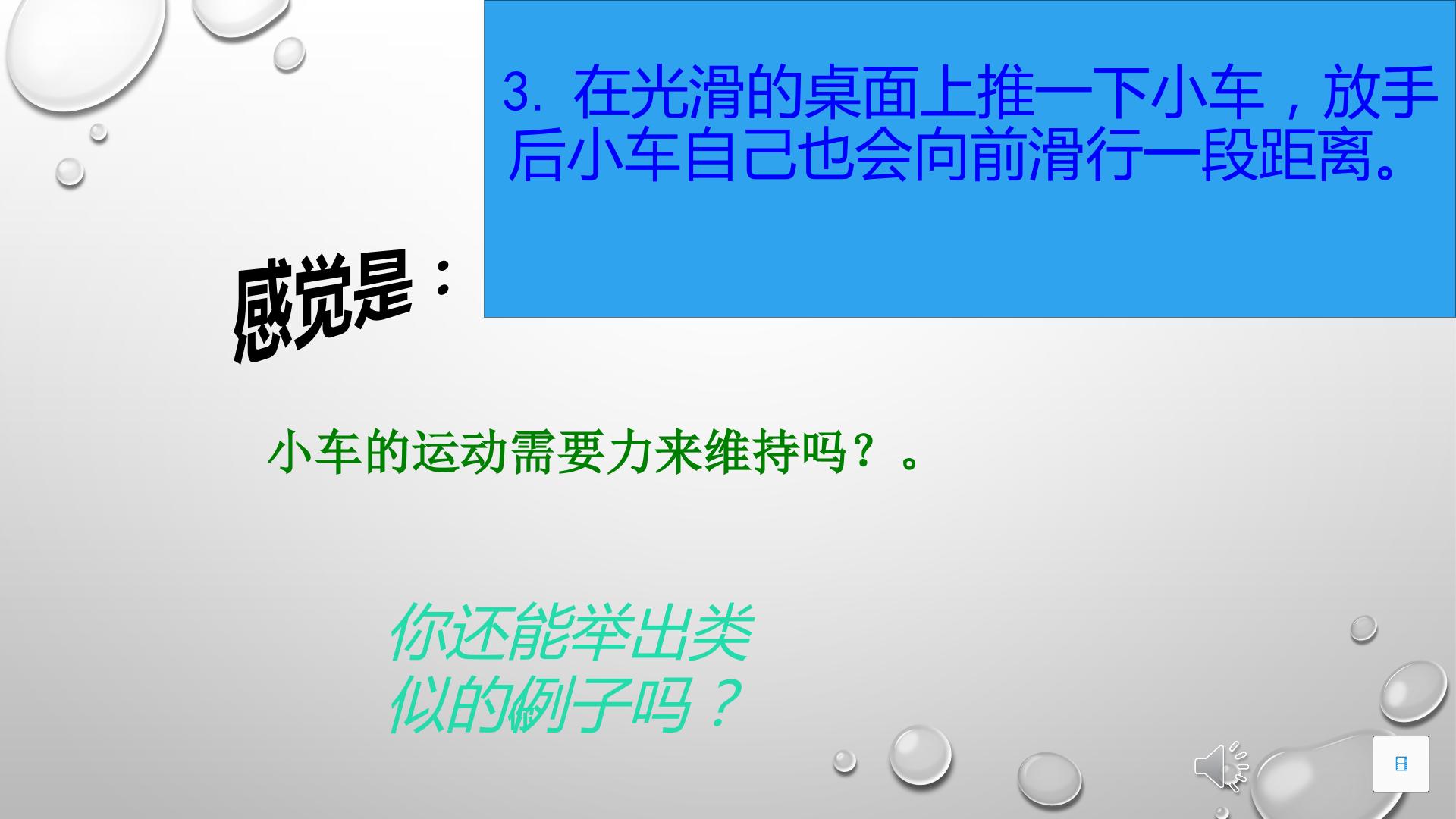 3. 在光滑的桌面上推一下小车，放手后小车自己也会向前滑行一段距离。

感觉是：

小车的运动需要力来维持吗？。

你还能举出类似的例子吗？

8